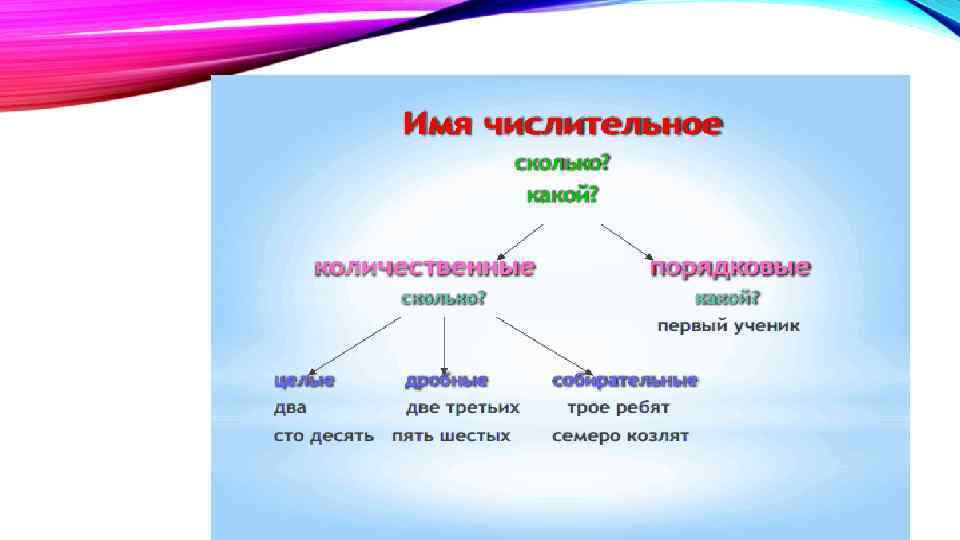 Имя числительное

сколько?

какой?

количественные

сколько?

порядковые

какой?

первый ученик

целые

два

сто десять

дробные

две третьих

пять шестых

собирательные

трое ребят

семеро козлят